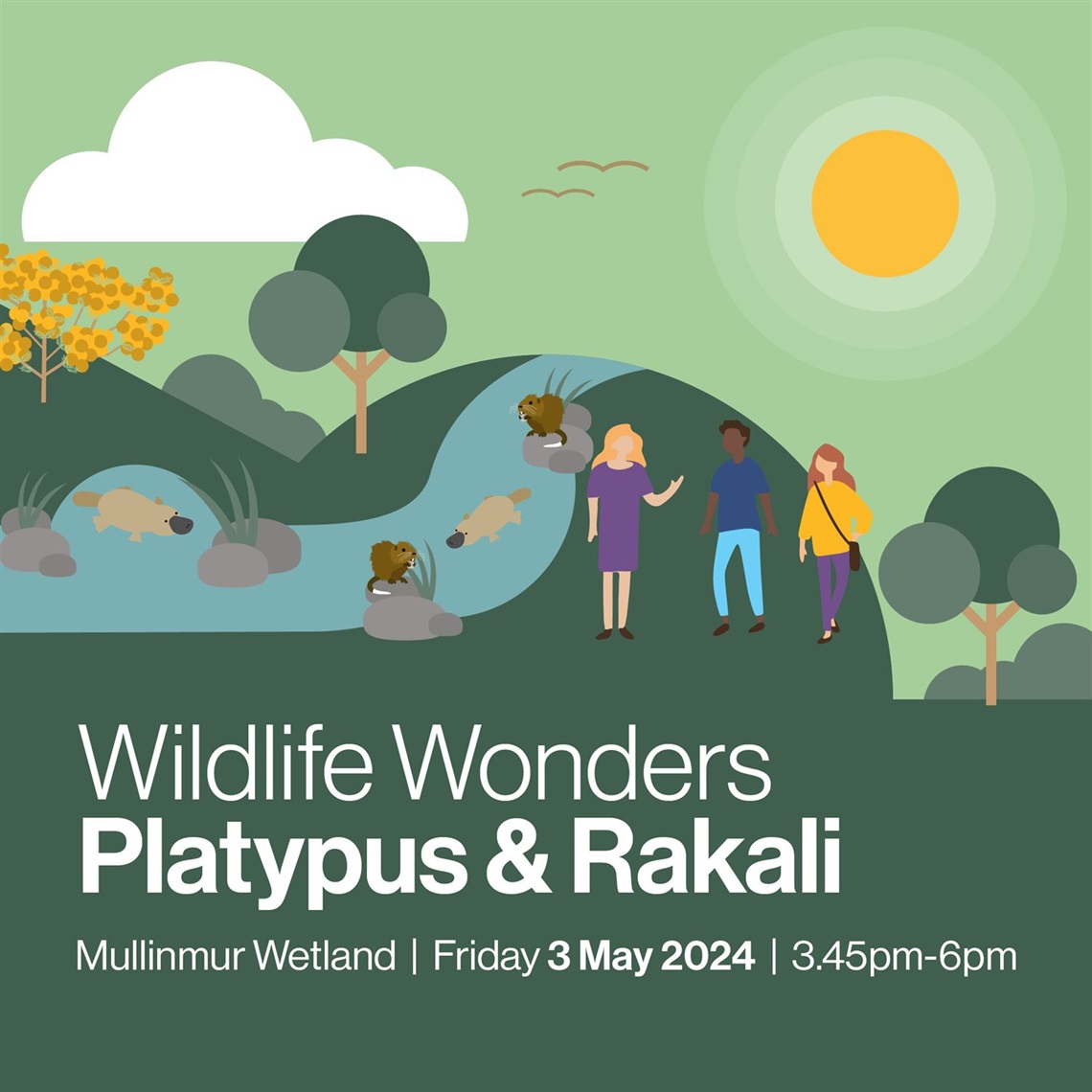 Wildlife Wonders
Platypus & Rakali

Mullinmur Wetland | Friday 3 May 2024 | 3.45pm-6pm